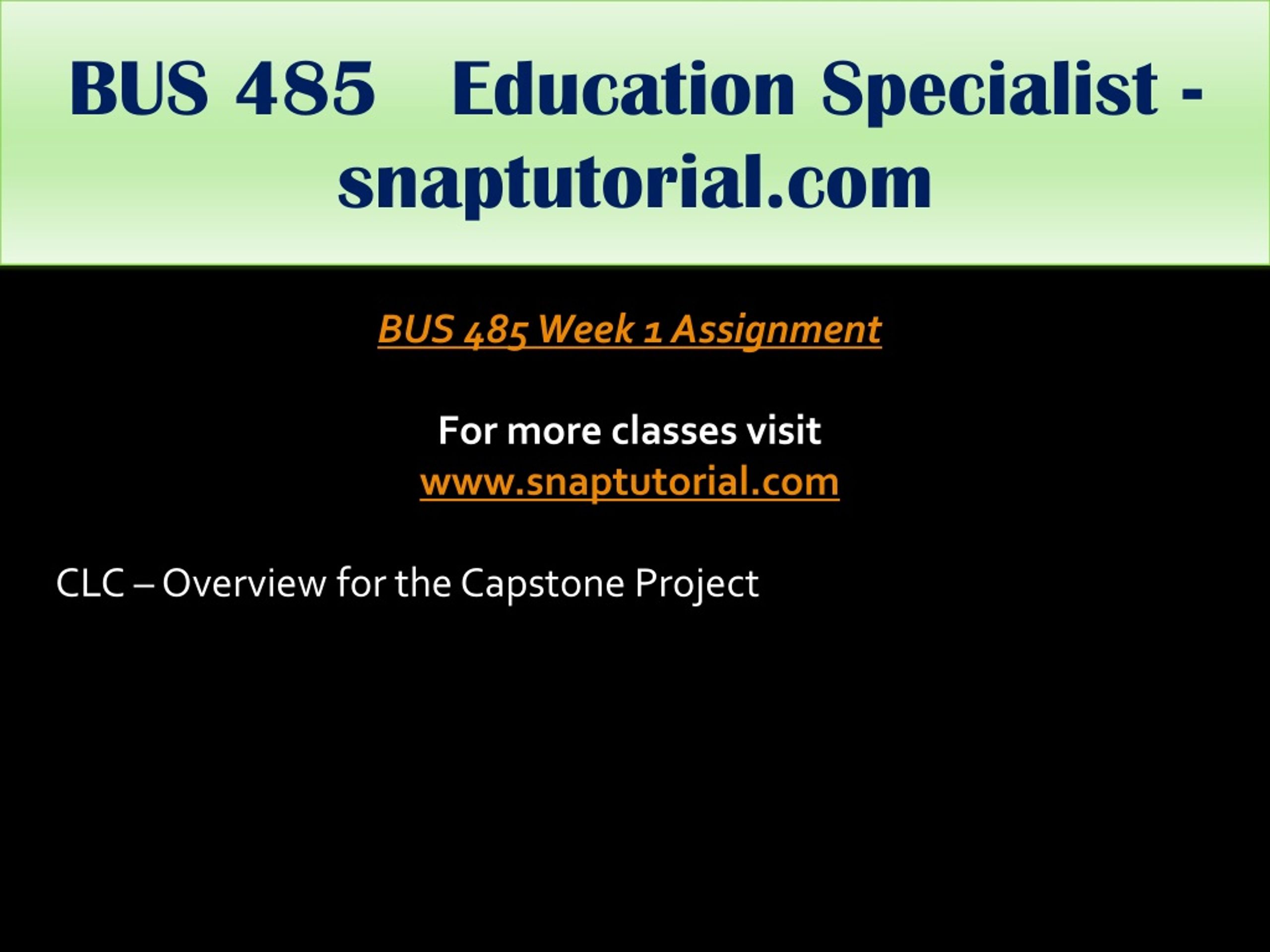 BUS 485 Education Specialist - snaptutorial.com

BUS 485 Week 1 Assignment

For more classes visit
www.snaptutorial.com

CLC – Overview for the Capstone Project